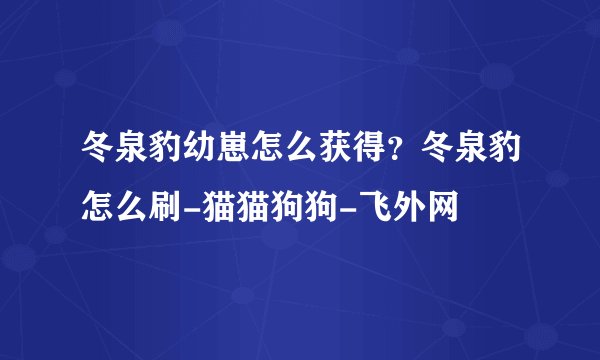 冬泉豹幼崽怎么获得？冬泉豹怎么刷-猫猫狗狗-飞外网